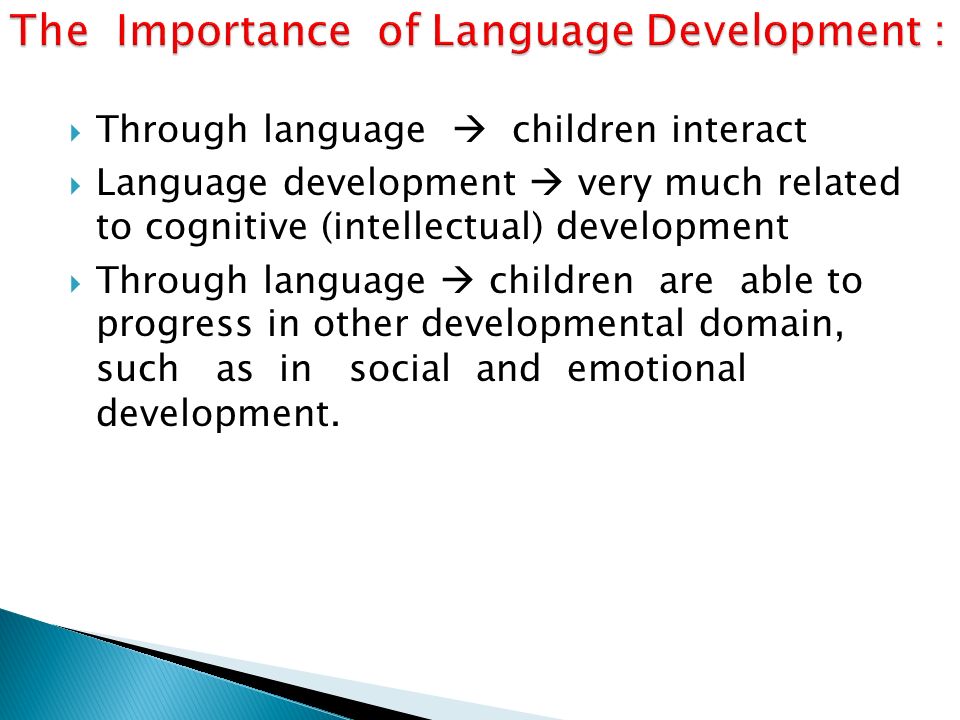 The Importance of Language Development :

Through language → children interact

Language development → very much related to cognitive (intellectual) development

Through language → children are able to progress in other developmental domain, such as in social and emotional development.